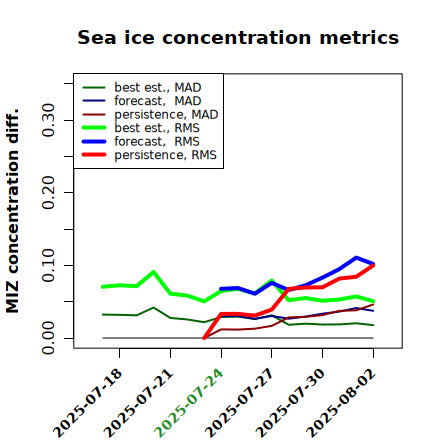 Sea ice concentration metrics

best est., MAD
forecast, MAD
persistence, MAD
best est., RMS
forecast, RMS
persistence, RMS

MIZ concentration diff.

0.00
0.10
0.20
0.30

2025-07-18
2025-07-21
2025-07-24
2025-07-27
2025-07-30
2025-08-02